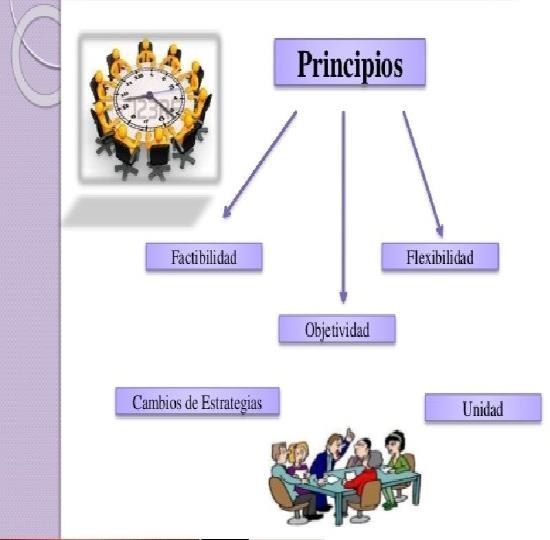 Principios

Factibilidad

Flexibilidad

Objetividad

Cambios de Estrategias

Unidad